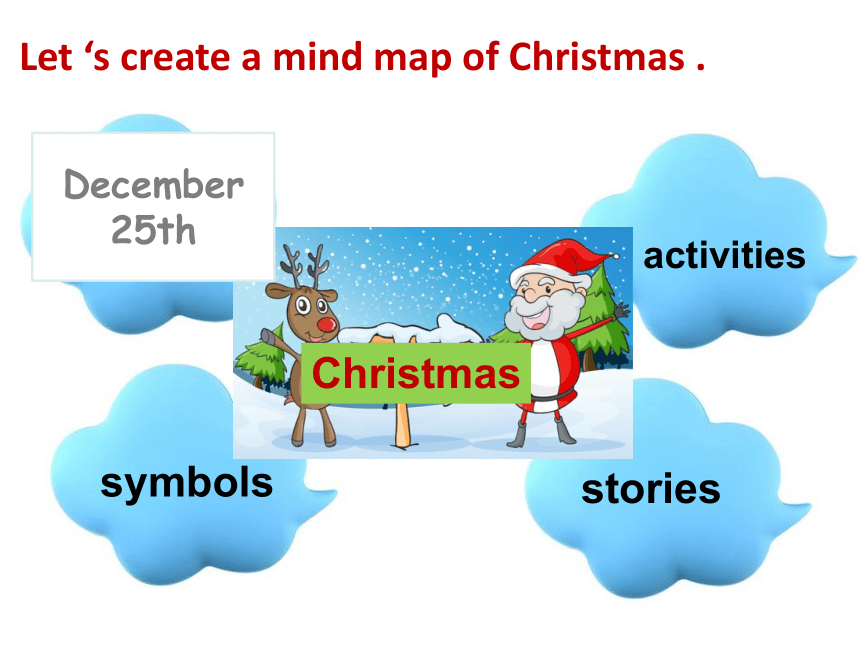 Let ‘s create a mind map of Christmas .

December 25th

activities

Christmas

symbols

stories